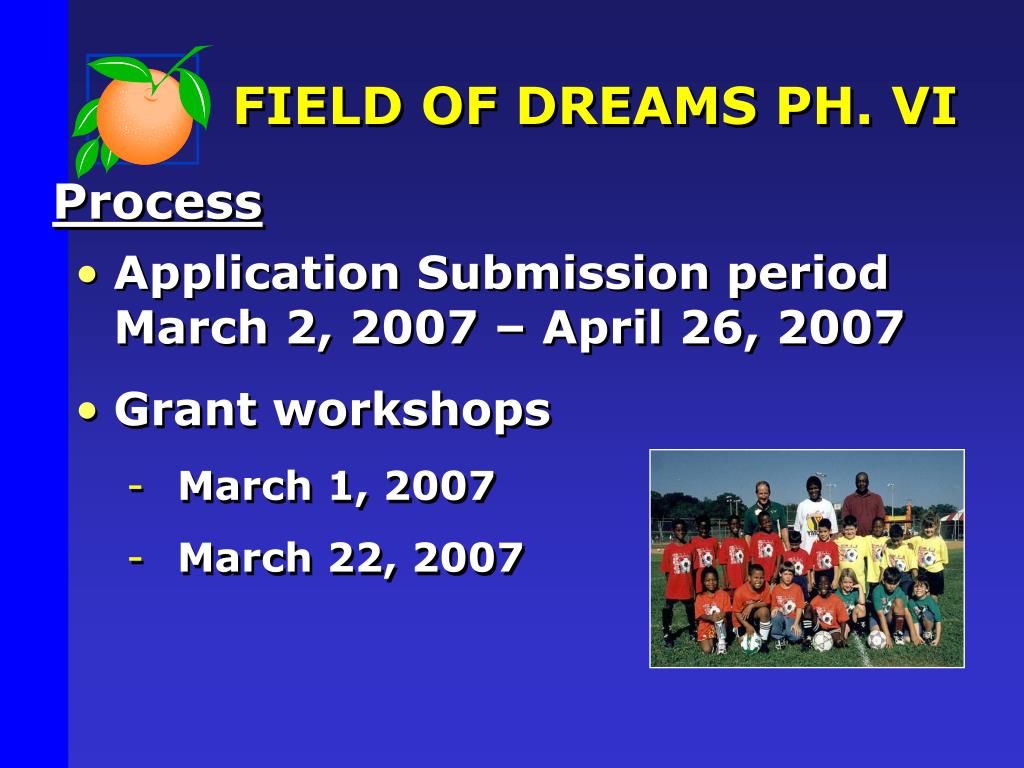 FIELD OF DREAMS PH. VI

Process

• Application Submission period March 2, 2007 – April 26, 2007

• Grant workshops

- March 1, 2007

- March 22, 2007